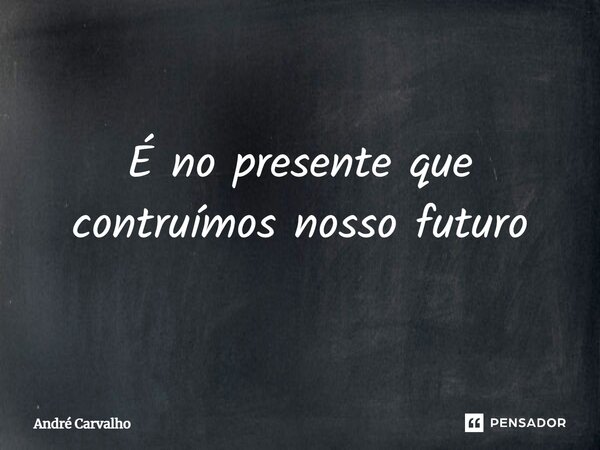 É no presente que contruímos nosso futuro

André Carvalho

PENSADOR